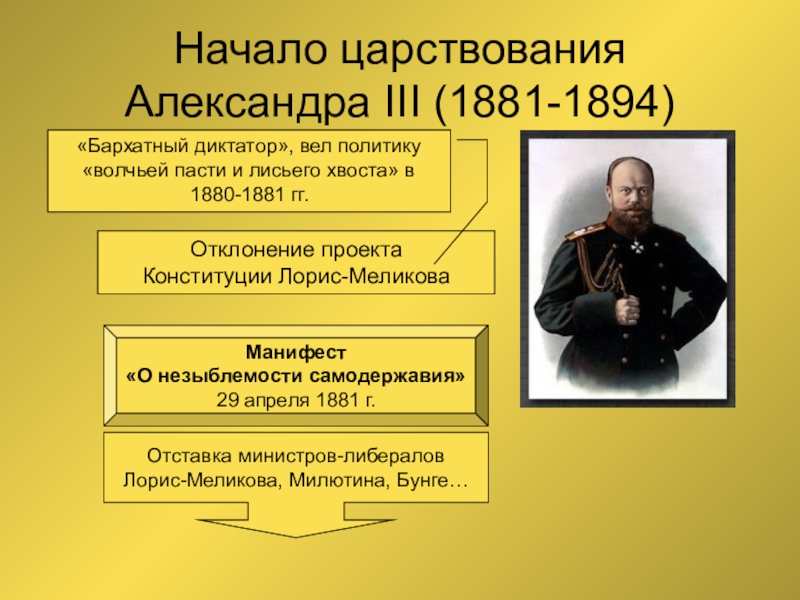 Начало царствования Александра III (1881-1894)

«Бархатный диктатор», вел политику «волчьей пасти и лисьего хвоста» в 1880-1881 гг.

Отклонение проекта Конституции Лорис-Меликова

Манифест
«О незыблемости самодержавия»
29 апреля 1881 г.

Отставка министров-либералов Лорис-Меликова, Милютина, Бунге…